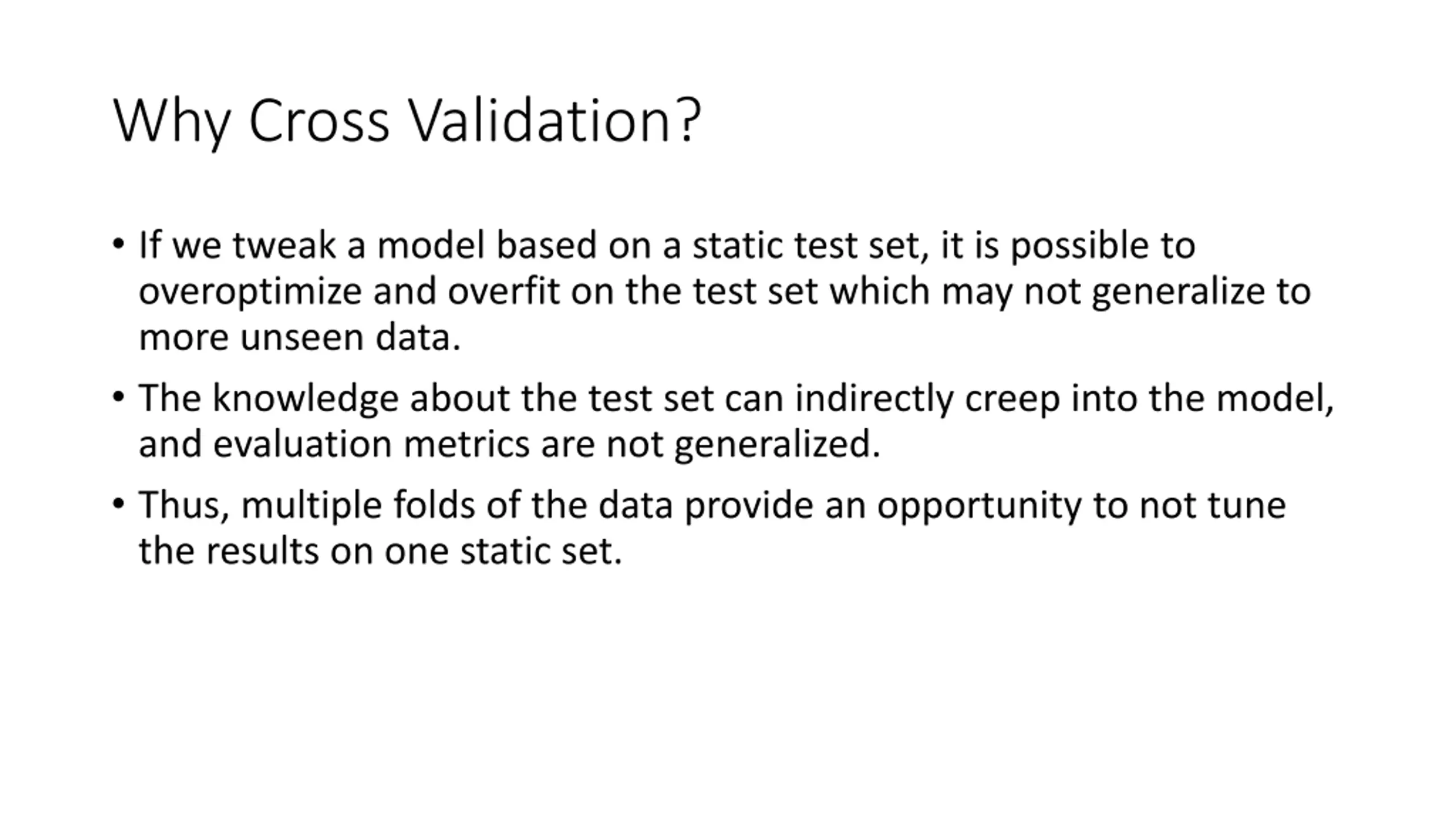 Why Cross Validation?

• If we tweak a model based on a static test set, it is possible to overoptimize and overfit on the test set which may not generalize to more unseen data.

• The knowledge about the test set can indirectly creep into the model, and evaluation metrics are not generalized.

• Thus, multiple folds of the data provide an opportunity to not tune the results on one static set.